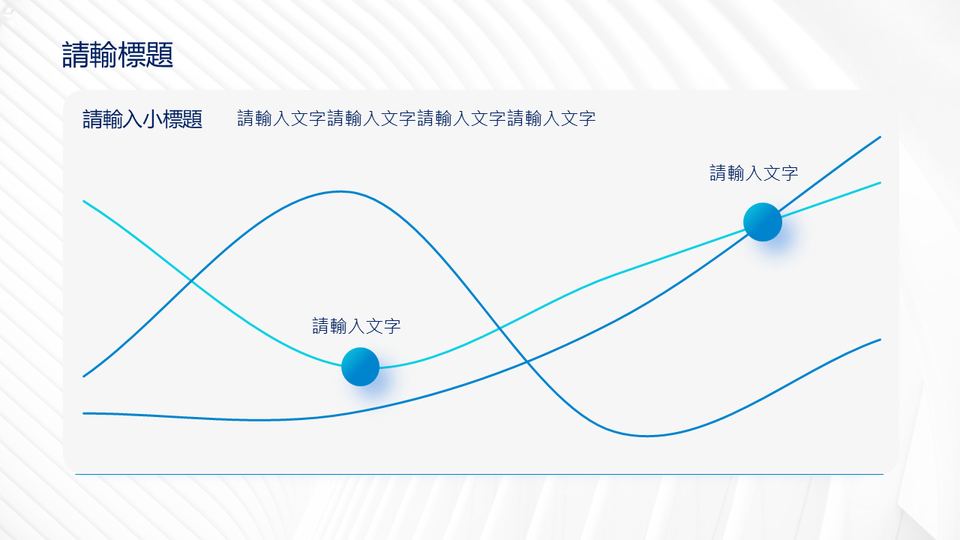 請輸標題

請輸入小標題

請輸入文字請輸入文字請輸入文字請輸入文字

請輸入文字

請輸入文字